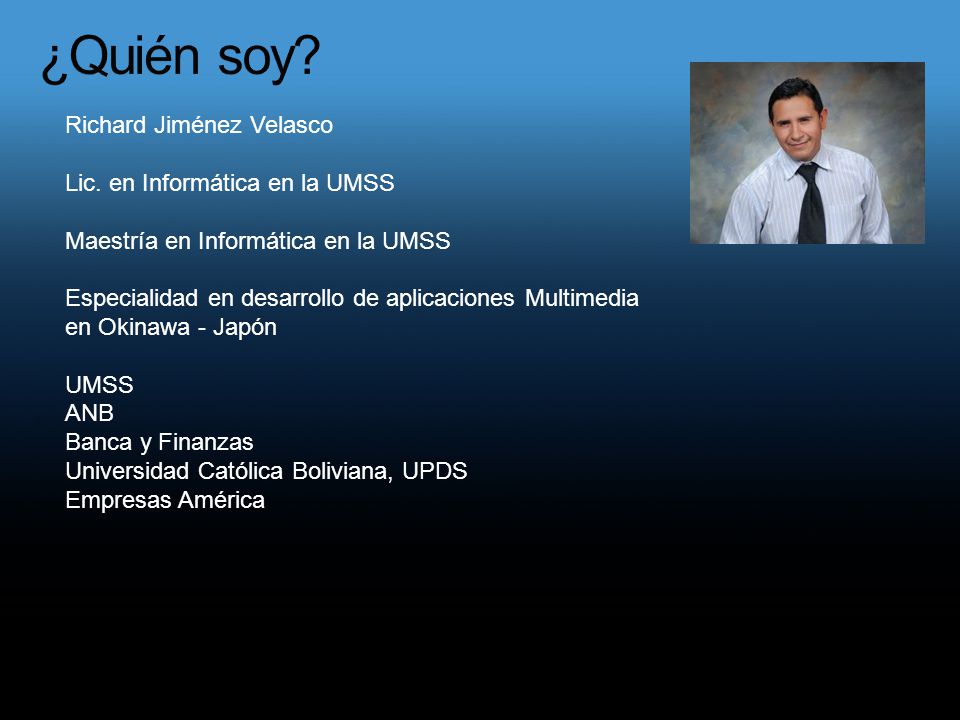 ¿Quién soy?

Richard Jiménez Velasco

Lic. en Informática en la UMSS

Maestría en Informática en la UMSS

Especialidad en desarrollo de aplicaciones Multimedia en Okinawa - Japón

UMSS
ANB
Banca y Finanzas
Universidad Católica Boliviana, UPDS
Empresas América